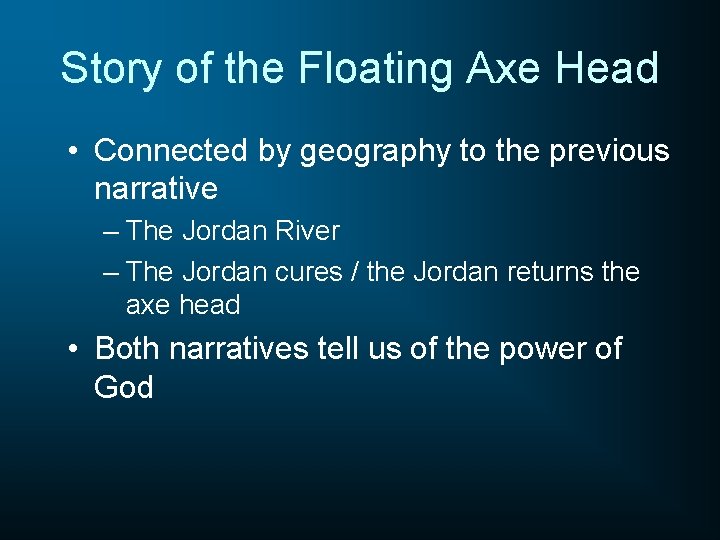 Story of the Floating Axe Head

• Connected by geography to the previous narrative
– The Jordan River
– The Jordan cures / the Jordan returns the axe head
• Both narratives tell us of the power of God